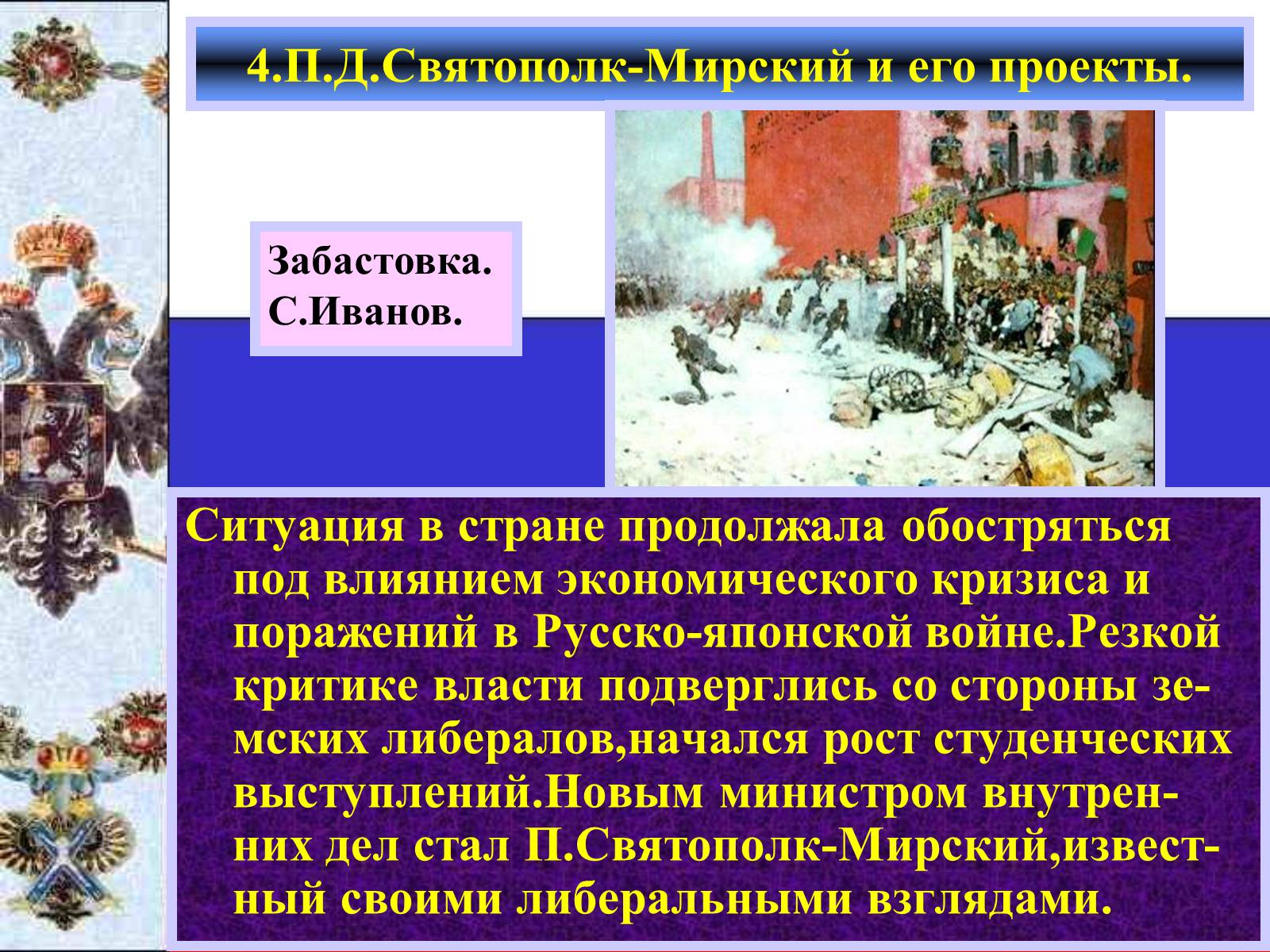 4.П.Д.Святополк-Мирский и его проекты.

Забастовка.
С.Иванов.

Ситуация в стране продолжала обостряться под влиянием экономического кризиса и поражений в Русско-японской войне.Резкой критике власти подверглись со стороны земских либералов,начался рост студенческих выступлений.Новым министром внутренних дел стал П.Святополк-Мирский,известный своими либеральными взглядами.